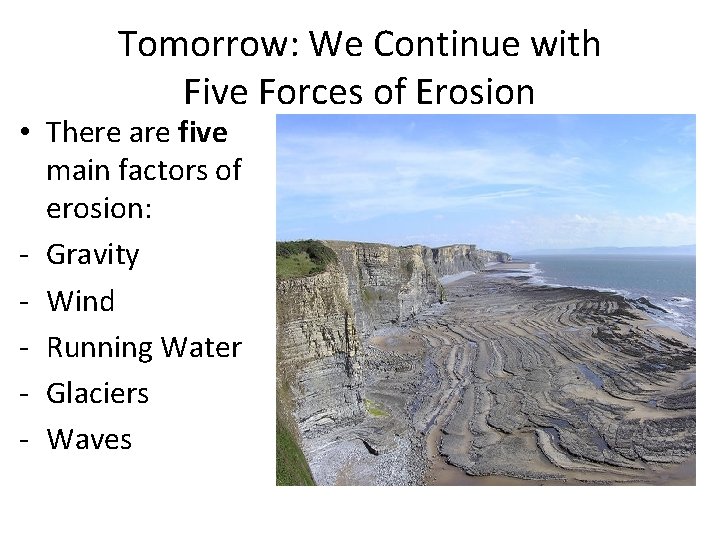 Tomorrow: We Continue with Five Forces of Erosion

• There are five main factors of erosion:
- Gravity
- Wind
- Running Water
- Glaciers
- Waves